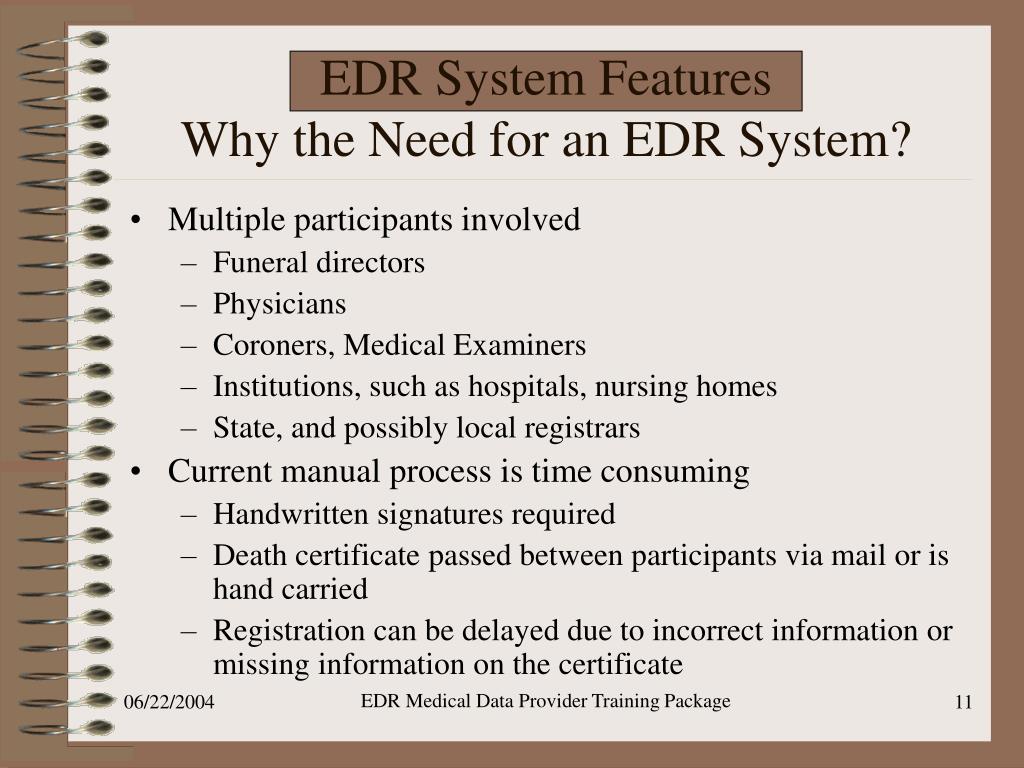 EDR System Features
Why the Need for an EDR System?

• Multiple participants involved
– Funeral directors
– Physicians
– Coroners, Medical Examiners
– Institutions, such as hospitals, nursing homes
– State, and possibly local registrars
• Current manual process is time consuming
– Handwritten signatures required
– Death certificate passed between participants via mail or is hand carried
– Registration can be delayed due to incorrect information or missing information on the certificate

06/22/2004
EDR Medical Data Provider Training Package
11